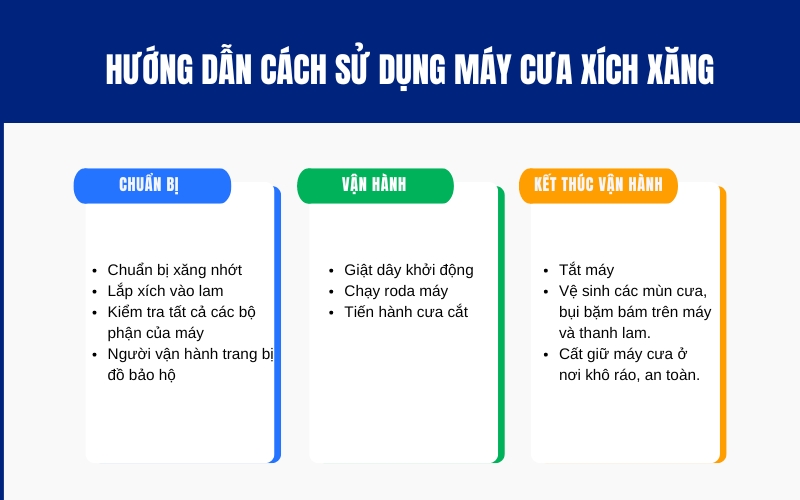 HƯỚNG DẪN CÁCH SỬ DỤNG MÁY CƯA XÍCH XĂNG

CHUẨN BỊ

- Chuẩn bị xăng nhớt
- Lắp xích vào lam
- Kiểm tra tất cả các bộ phận của máy
- Người vận hành trang bị đồ bảo hộ

VẬN HÀNH

- Giật dây khởi động
- Chạy roda máy
- Tiến hành cưa cắt

KẾT THÚC VẬN HÀNH

- Tắt máy
- Vệ sinh các mùn cưa, bụi bặm bám trên máy và thanh lam.
- Cất giữ máy cưa ở nơi khô ráo, an toàn.